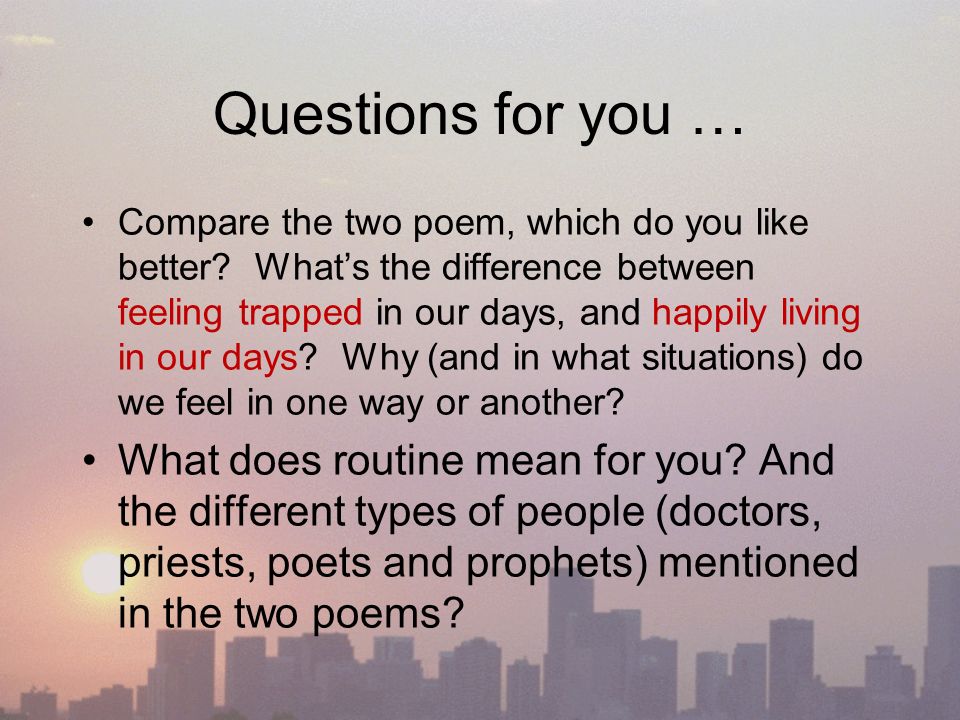 Questions for you …

• Compare the two poem, which do you like better?  What’s the difference between feeling trapped in our days, and happily living in our days?  Why (and in what situations) do we feel in one way or another?

• What does routine mean for you? And the different types of people (doctors, priests, poets and prophets) mentioned in the two poems?